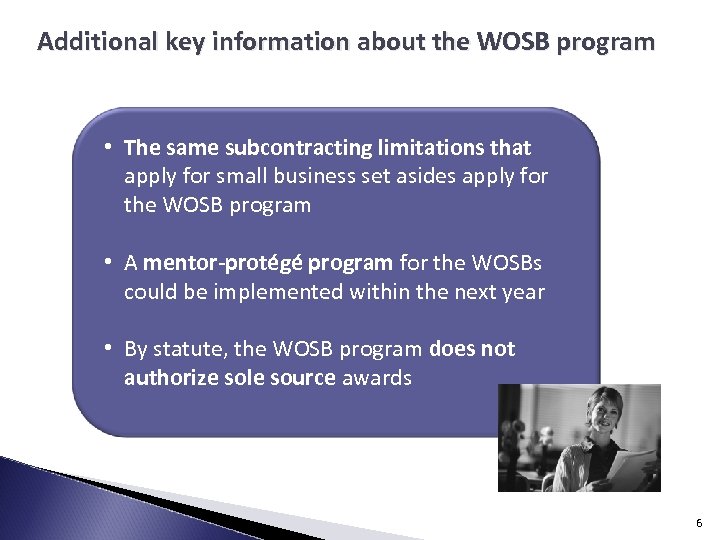 Additional key information about the WOSB program

• The same subcontracting limitations that apply for small business set asides apply for the WOSB program

• A mentor-protégé program for the WOSBs could be implemented within the next year

• By statute, the WOSB program does not authorize sole source awards

6